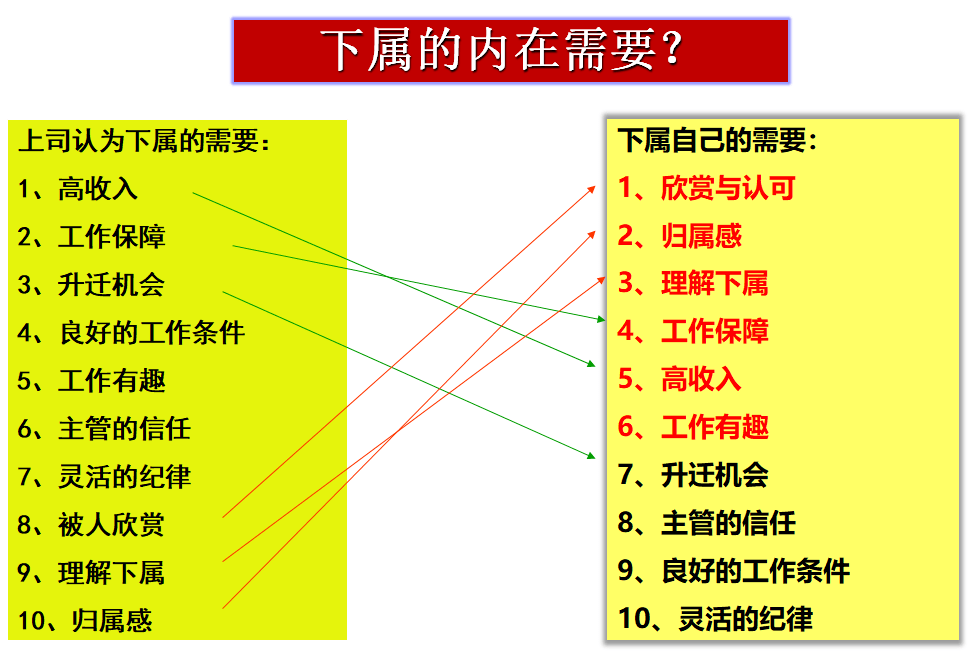 下属的内在需要？

上司认为下属的需要：
1、高收入
2、工作保障
3、升迁机会
4、良好的工作条件
5、工作有趣
6、主管的信任
7、灵活的纪律
8、被人欣赏
9、理解下属
10、归属感

下属自己的需要：
1、欣赏与认可
2、归属感
3、理解下属
4、工作保障
5、高收入
6、工作有趣
7、升迁机会
8、主管的信任
9、良好的工作条件
10、灵活的纪律